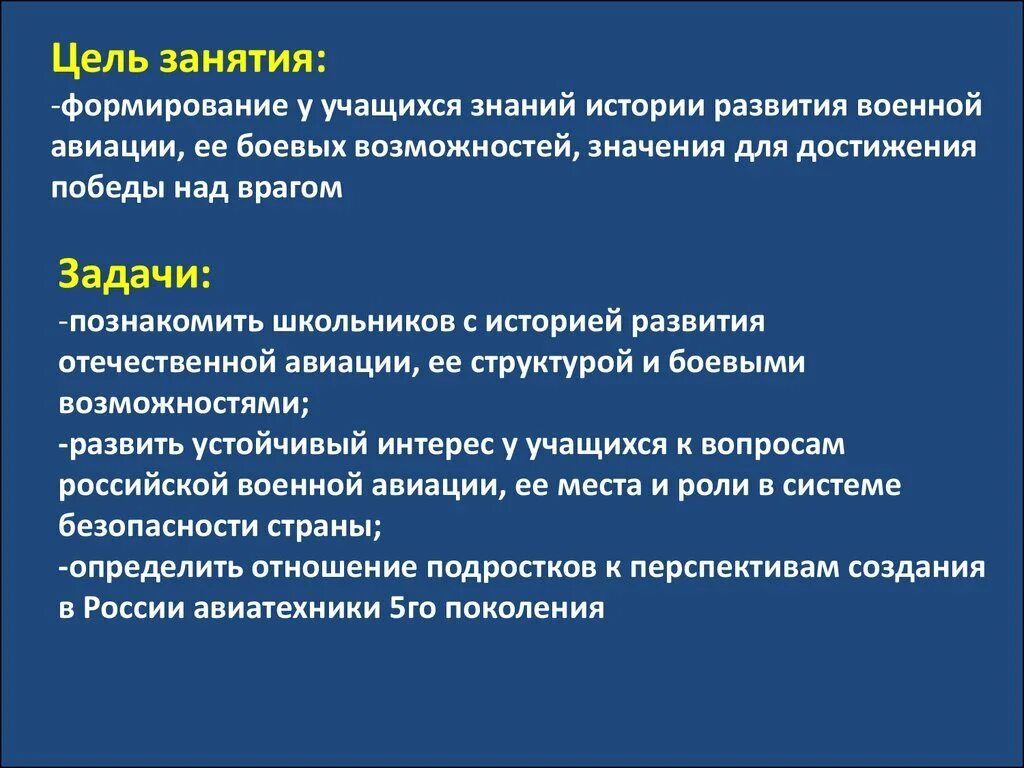 Цель занятия:
-формирование у учащихся знаний истории развития военной авиации, ее боевых возможностей, значения для достижения победы над врагом

Задачи:
-познакомить школьников с историей развития отечественной авиации, ее структурой и боевыми возможностями;
-развить устойчивый интерес у учащихся к вопросам российской военной авиации, ее места и роли в системе безопасности страны;
-определить отношение подростков к перспективам создания в России авиатехники 5го поколения